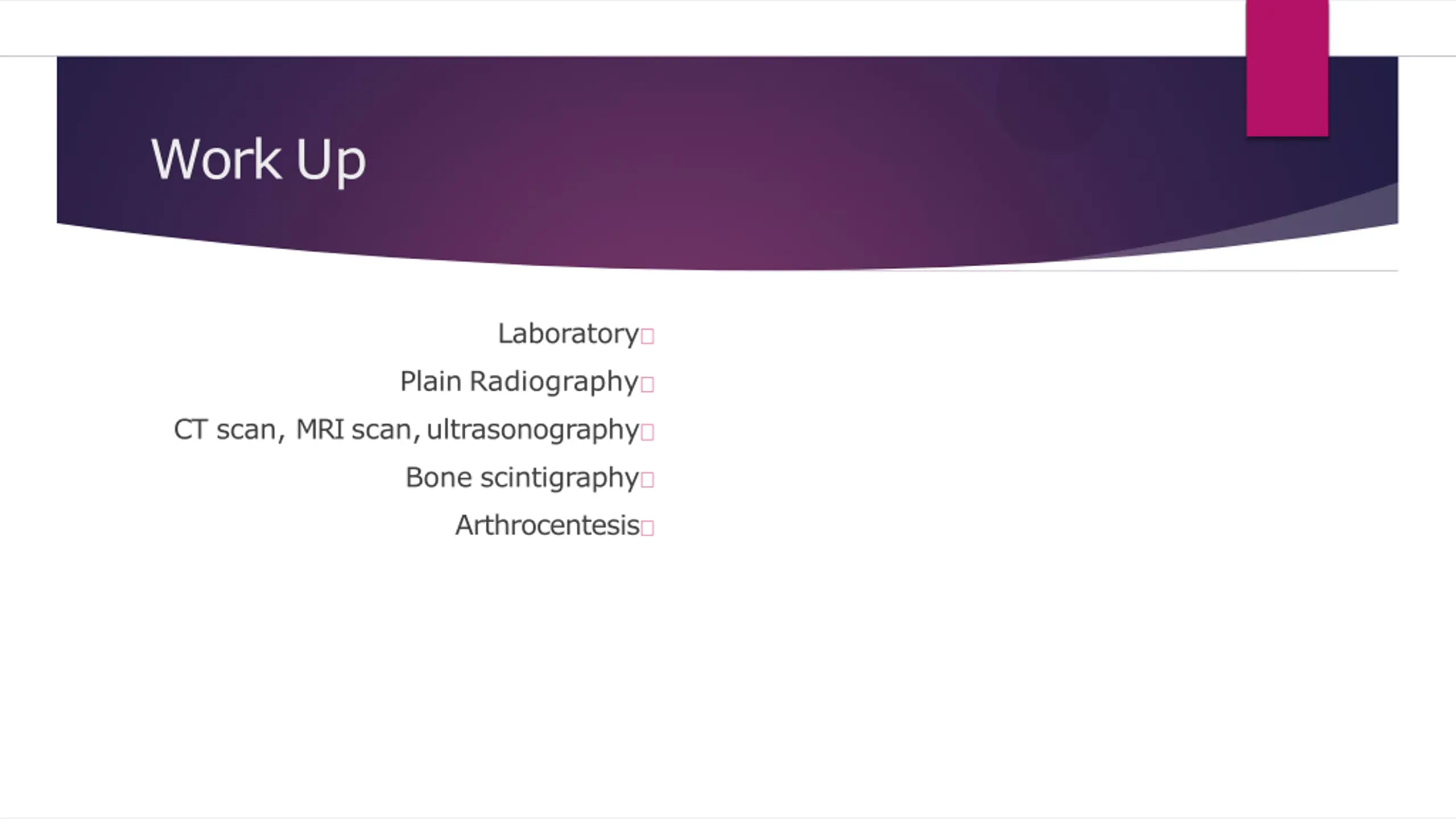 Work Up

Laboratory

Plain Radiography

CT scan, MRI scan, ultrasonography

Bone scintigraphy

Arthrocentesis